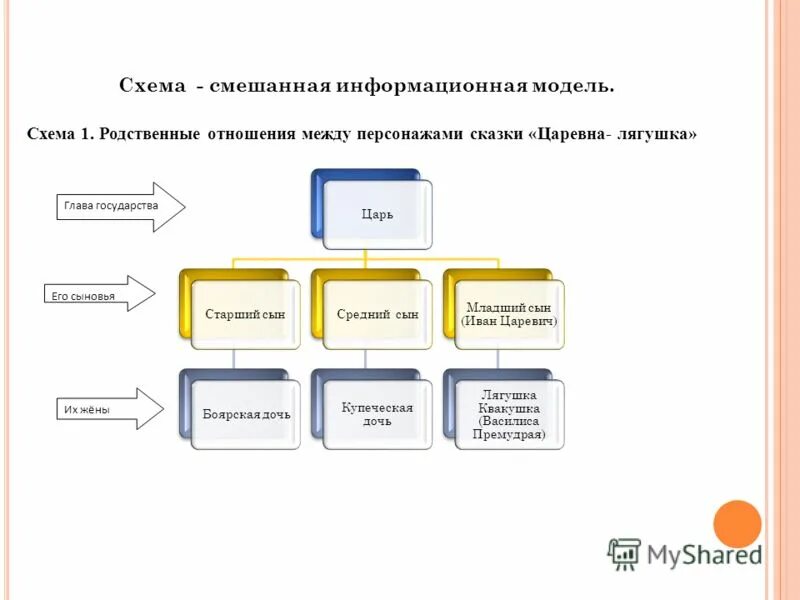 Схема - смешанная информационная модель.

Схема 1. Родственные отношения между персонажами сказки «Царевна- лягушка»

Глава государства

Царь

Его сыновья

Старший сын

Средний сын

Младший сын (Иван Царевич)

Их жёны

Боярская дочь

Купеческая дочь

Лягушка Квакушка (Василиса Премудрая)

MyShared